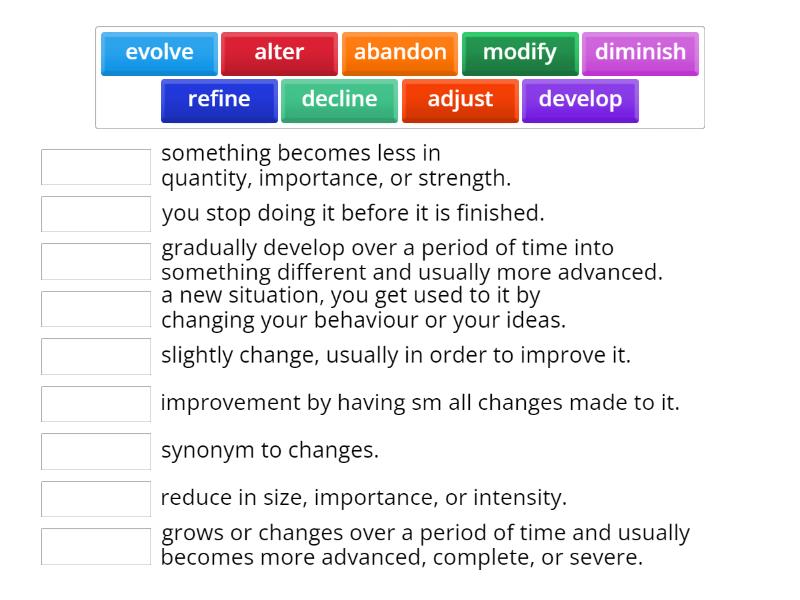 evolve alter abandon modify diminish
refine decline adjust develop

something becomes less in quantity, importance, or strength.

you stop doing it before it is finished.

gradually develop over a period of time into something different and usually more advanced.

a new situation, you get used to it by changing your behaviour or your ideas.

slightly change, usually in order to improve it.

improvement by having sm all changes made to it.

synonym to changes.

reduce in size, importance, or intensity.

grows or changes over a period of time and usually becomes more advanced, complete, or severe.